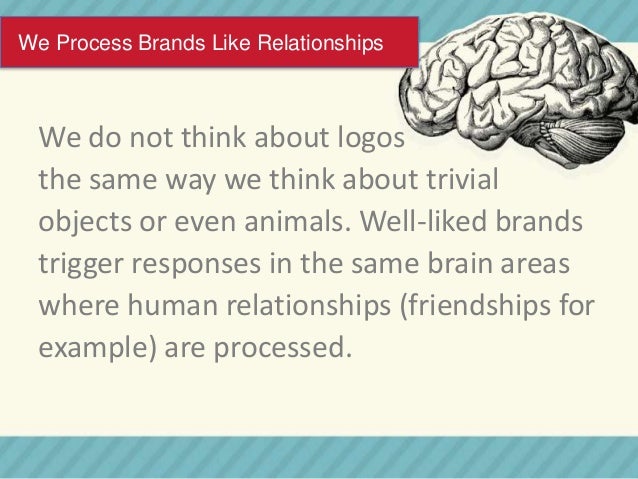 We Process Brands Like Relationships

We do not think about logos the same way we think about trivial objects or even animals. Well-liked brands trigger responses in the same brain areas where human relationships (friendships for example) are processed.